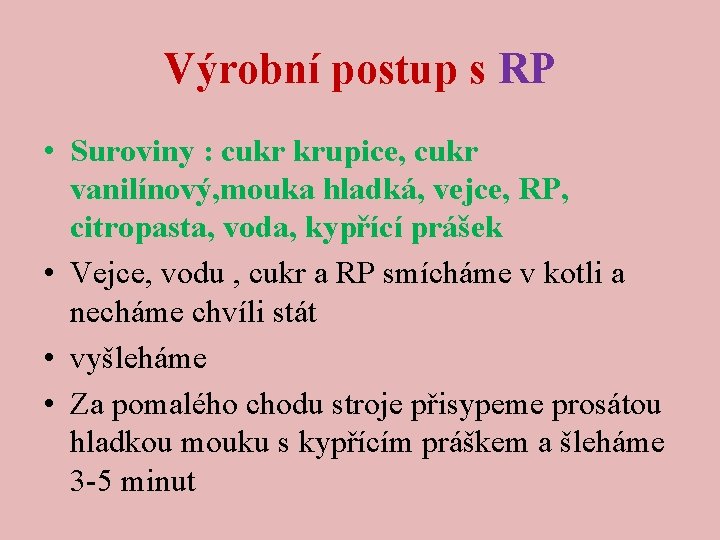 Výrobní postup s RP

• Suroviny : cukr krupice, cukr vanilínový,mouka hladká, vejce, RP, citropasta, voda, kypřící prášek
• Vejce, vodu , cukr a RP smícháme v kotli a necháme chvíli stát
• vyšleháme
• Za pomalého chodu stroje přisypeme prosátou hladkou mouku s kypřícím práškem a šleháme 3-5 minut